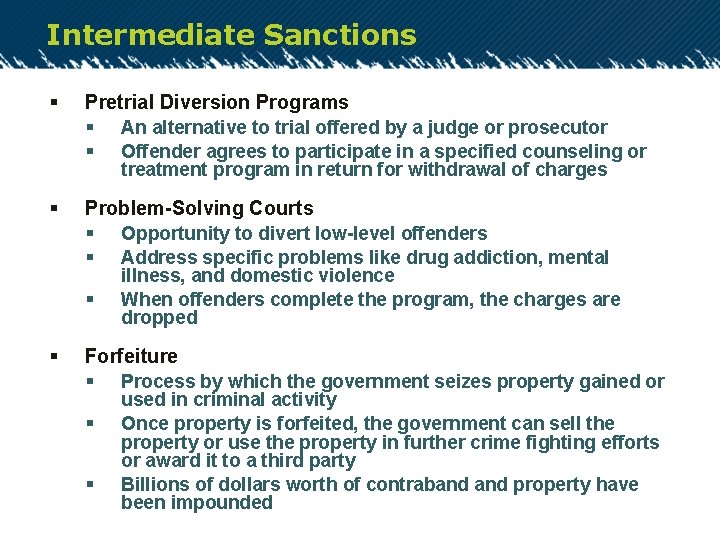 Intermediate Sanctions

▪ Pretrial Diversion Programs
▪ An alternative to trial offered by a judge or prosecutor
▪ Offender agrees to participate in a specified counseling or treatment program in return for withdrawal of charges

▪ Problem-Solving Courts
▪ Opportunity to divert low-level offenders
▪ Address specific problems like drug addiction, mental illness, and domestic violence
▪ When offenders complete the program, the charges are dropped

▪ Forfeiture
▪ Process by which the government seizes property gained or used in criminal activity
▪ Once property is forfeited, the government can sell the property or use the property in further crime fighting efforts or award it to a third party
▪ Billions of dollars worth of contraband and property have been impounded